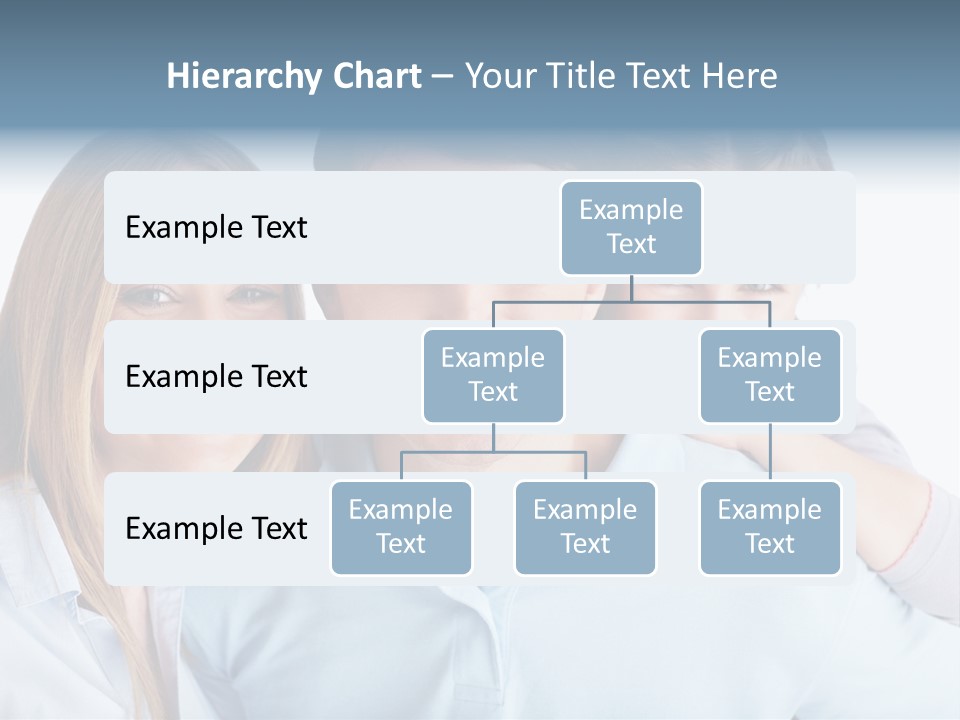 Hierarchy Chart – Your Title Text Here

Example Text

Example Text

Example Text

Example Text

Example Text

Example Text

Example Text

Example Text

Example Text